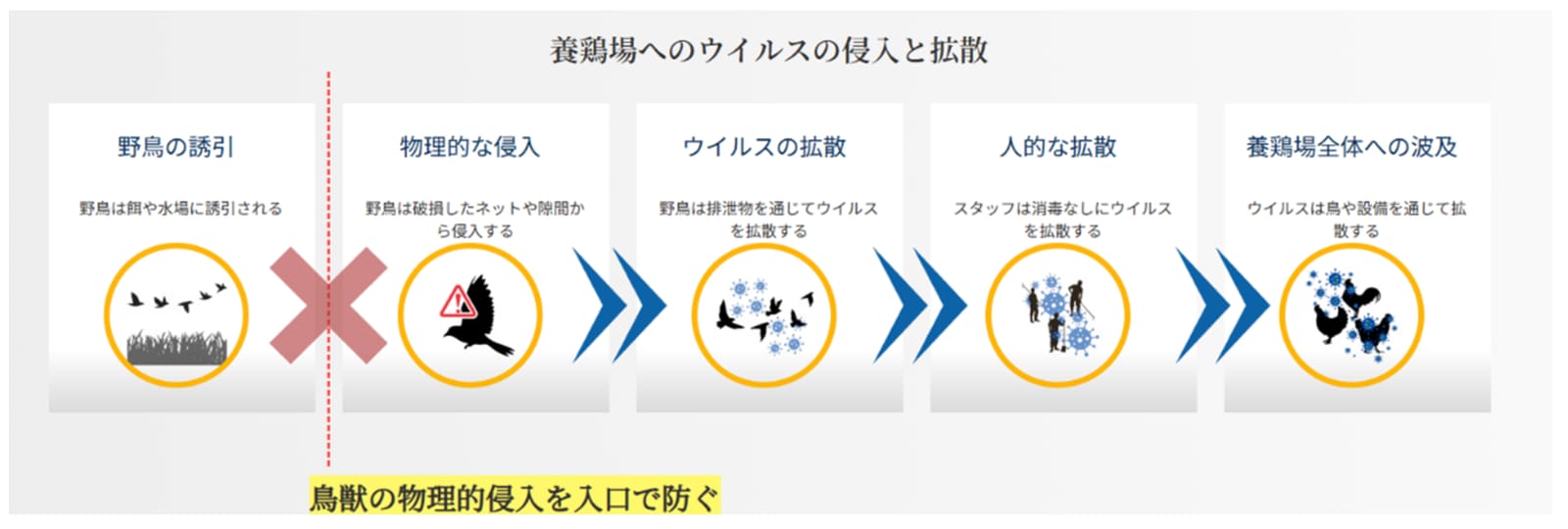 養鶏場へのウイルスの侵入と拡散

野鳥の誘引

野鳥は餌や水場に誘引される

物理的な侵入

野鳥は破損したネットや隙間から侵入する

ウイルスの拡散

野鳥は排泄物を通じてウイルスを拡散する

人的な拡散

スタッフは消毒なしにウイルスを拡散する

養鶏場全体への波及

ウイルスは鳥や設備を通じて拡散する

鳥獣の物理的侵入を入口で防ぐ